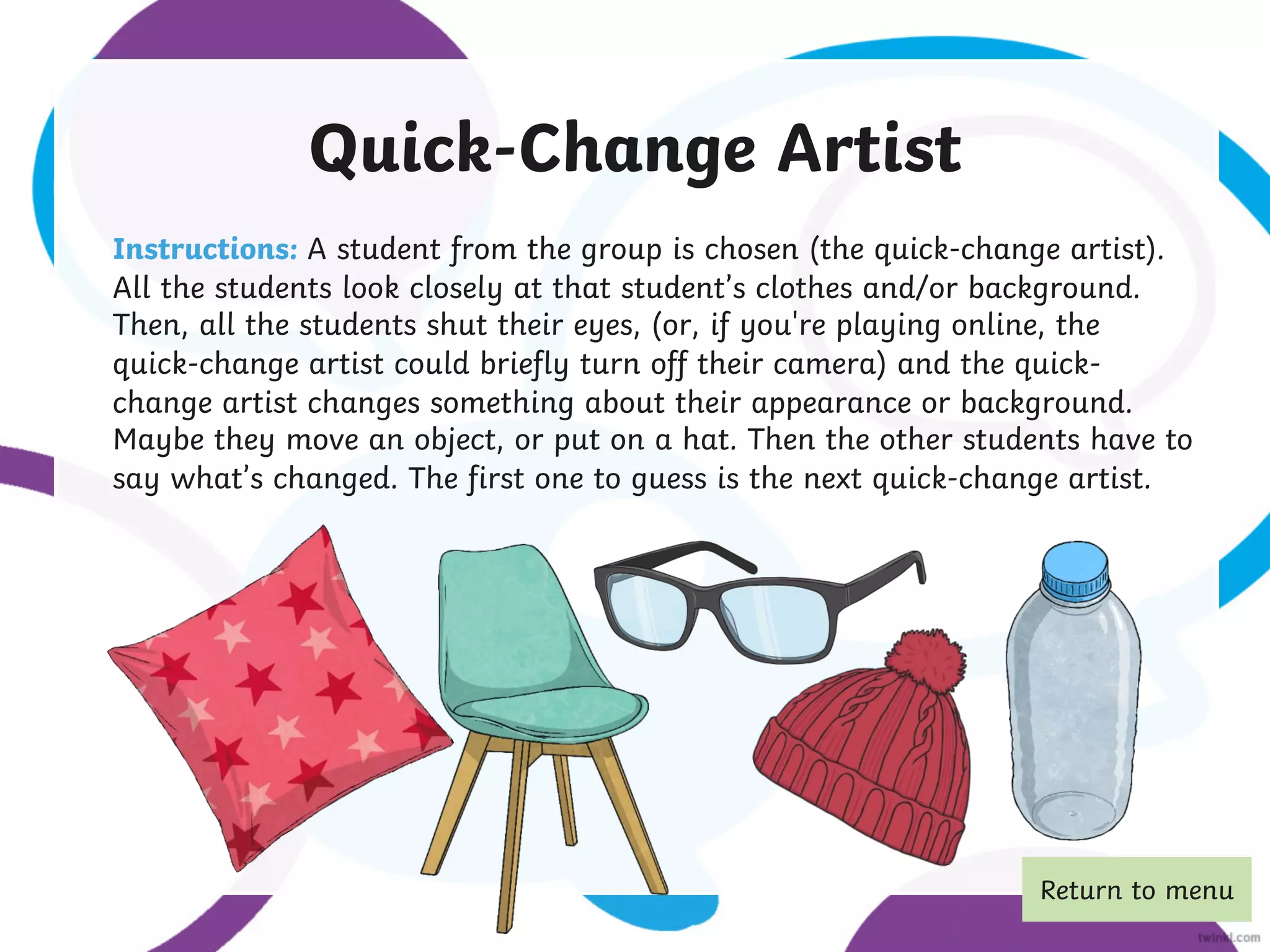 Quick-Change Artist

Instructions: A student from the group is chosen (the quick-change artist). All the students look closely at that student's clothes and/or background. Then, all the students shut their eyes, (or, if you're playing online, the quick-change artist could briefly turn off their camera) and the quick-change artist changes something about their appearance or background. Maybe they move an object, or put on a hat. Then the other students have to say what's changed. The first one to guess is the next quick-change artist.

Return to menu

twinkl.com